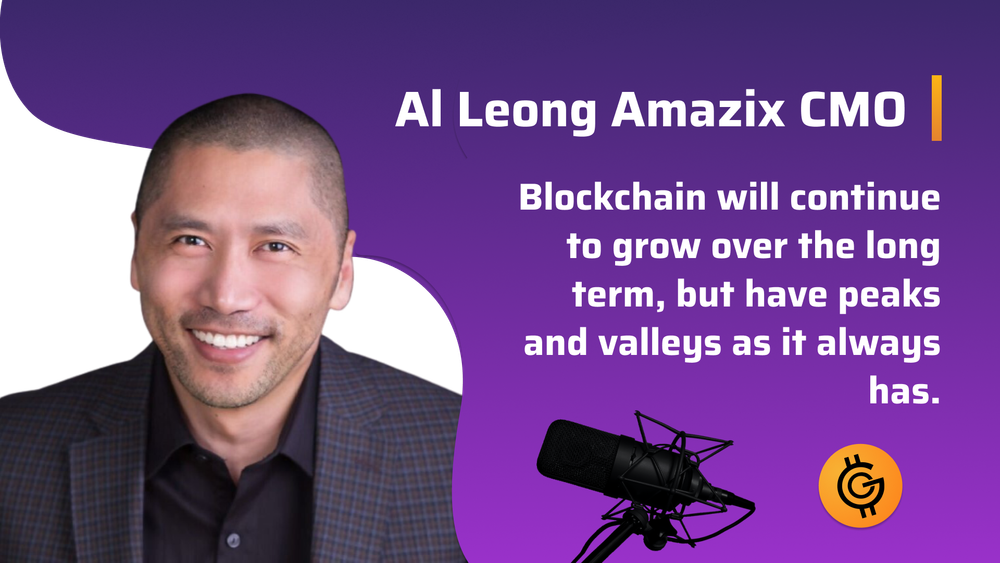 Al Leong Amazix CMO

Blockchain will continue to grow over the long term, but have peaks and valleys as it always has.